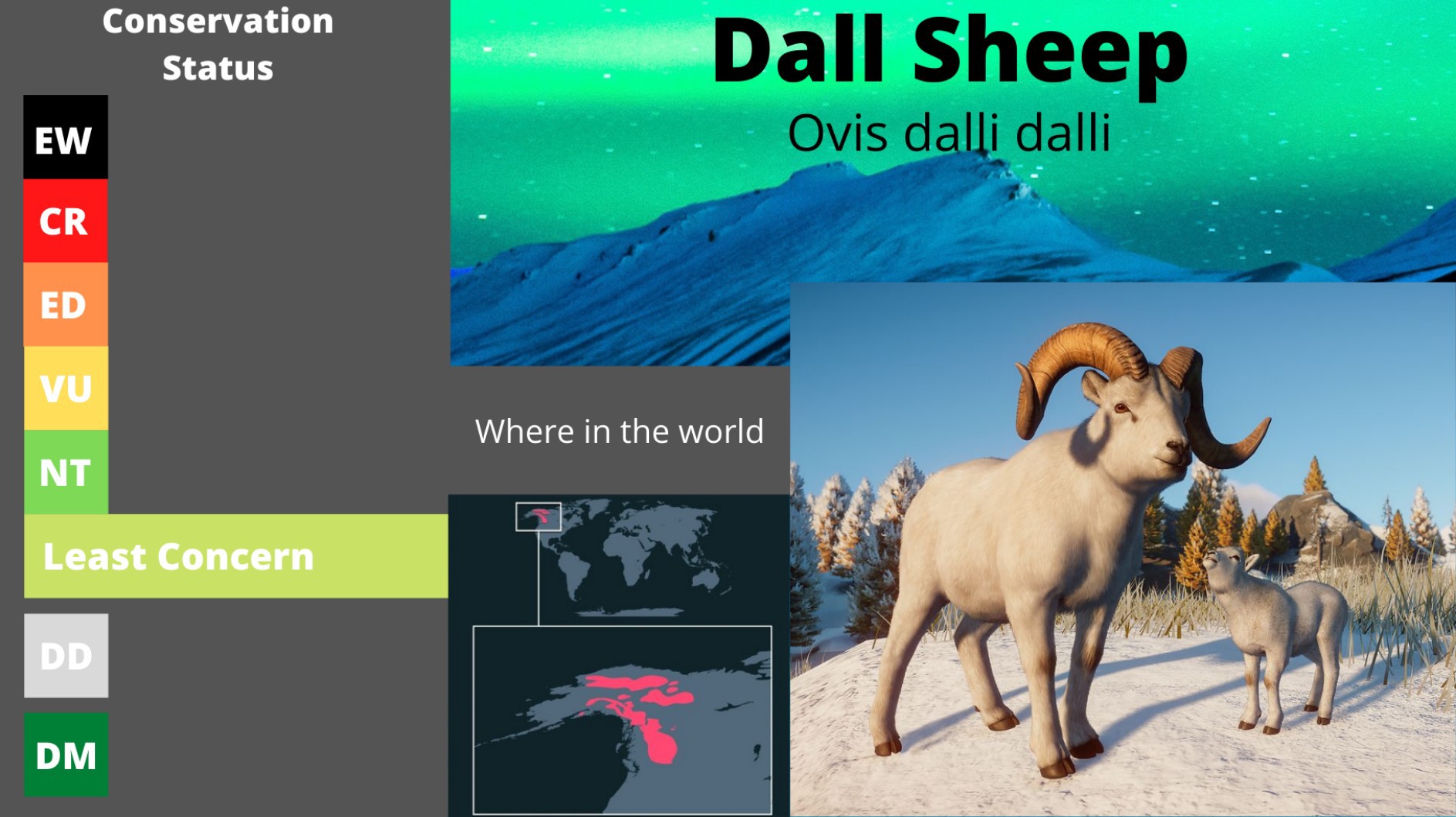 Conservation Status

EW

CR

ED

VU

NT

Least Concern

DD

DM

Dall Sheep

Ovis dalli dalli

Where in the world